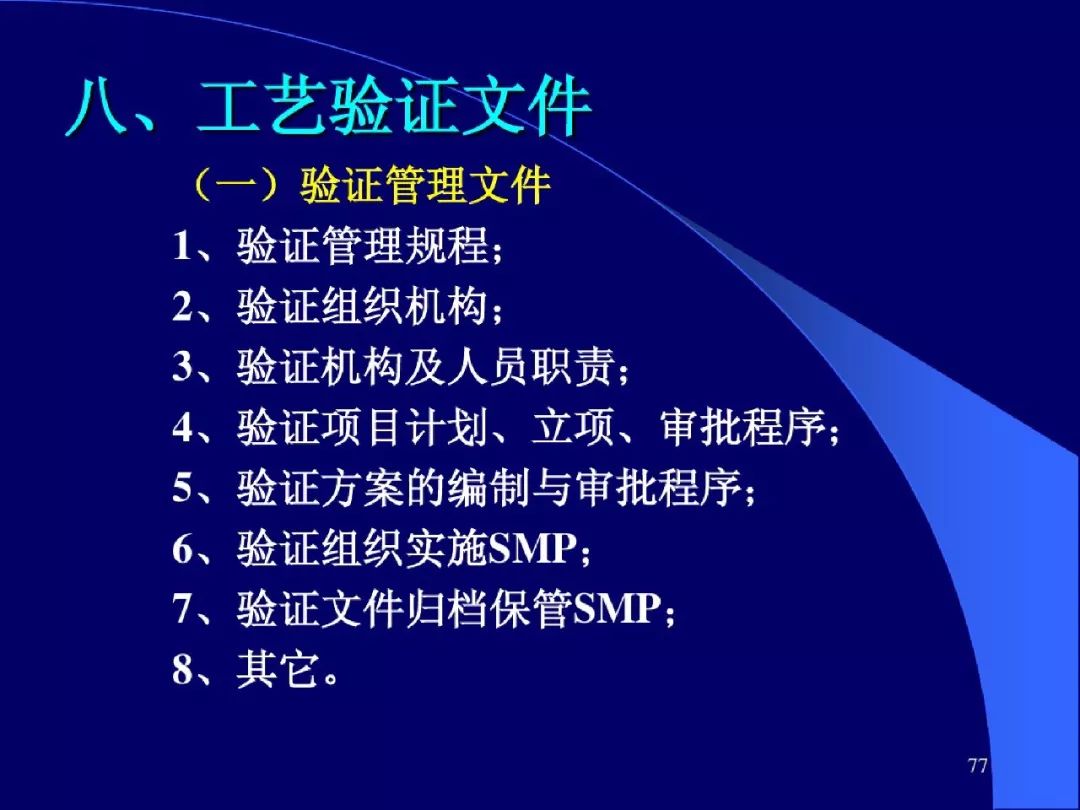 八、工艺验证文件

（一）验证管理文件

1、验证管理规程；

2、验证组织机构；

3、验证机构及人员职责；

4、验证项目计划、立项、审批程序；

5、验证方案的编制与审批程序；

6、验证组织实施SMP；

7、验证文件归档保管SMP；

8、其它。

77